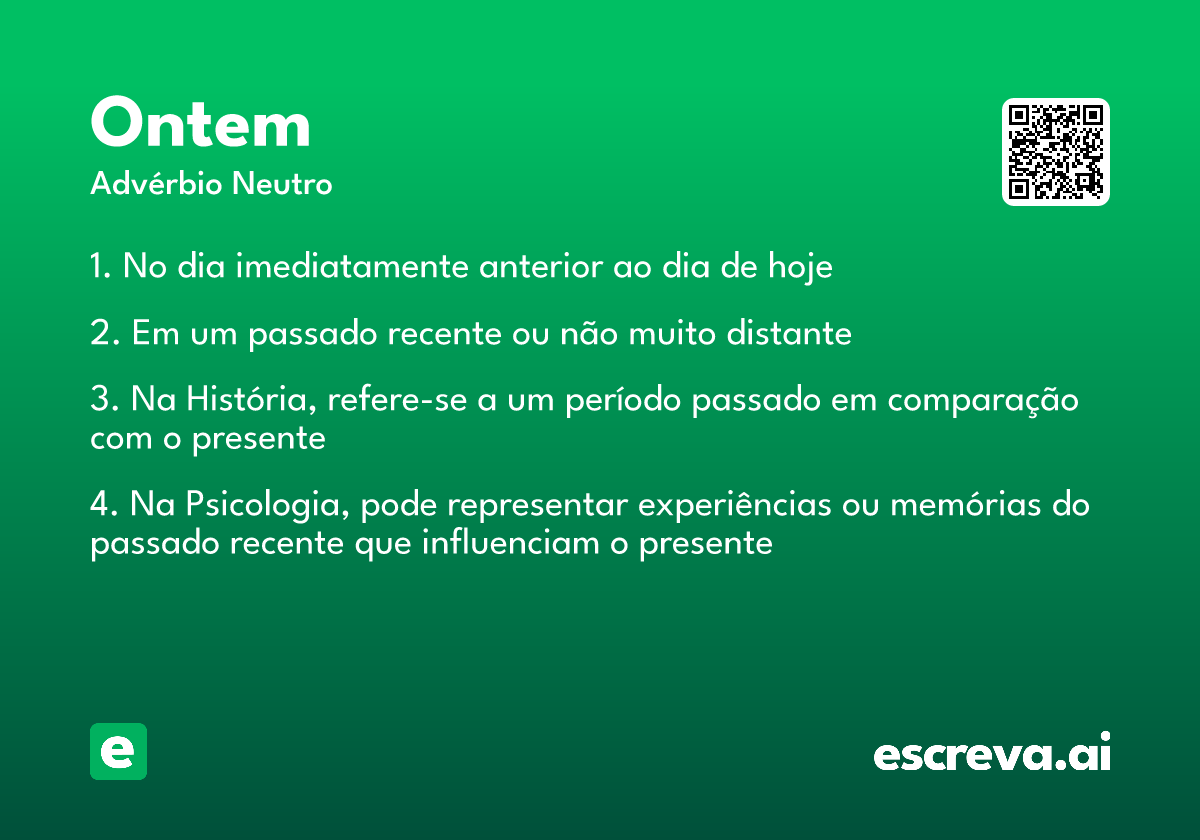 Ontem
Advérbio Neutro

1. No dia imediatamente anterior ao dia de hoje

2. Em um passado recente ou não muito distante

3. Na História, refere-se a um período passado em comparação com o presente

4. Na Psicologia, pode representar experiências ou memórias do passado recente que influenciam o presente

e

escreva.ai